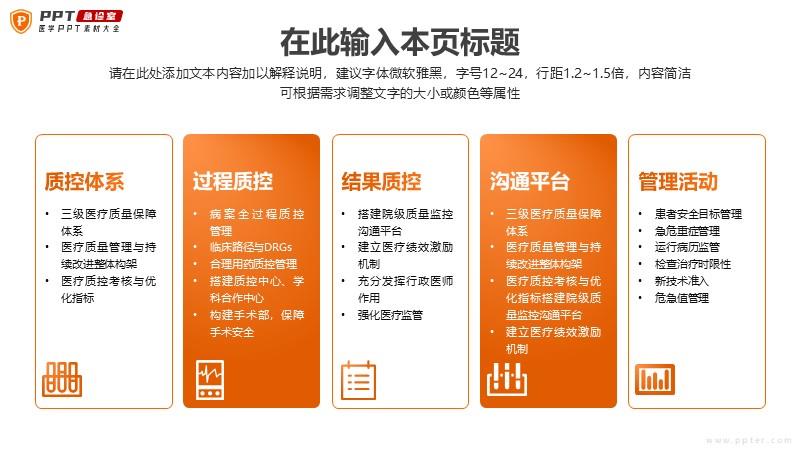 PPT 急诊室
医学PPT素材大全

在此输入本页标题

请在此处添加文本内容加以解释说明，建议字体微软雅黑，字号12~24，行距1.2~1.5倍，内容简洁
可根据需求调整文字的大小或颜色等属性

质控体系
• 三级医疗质量保障体系
• 医疗质量管理与持续改进整体构架
• 医疗质控考核与优化指标

过程质控
• 病案全过程质控管理
• 临床路径与DRGs
• 合理用药质控管理
• 搭建质控中心、学科合作中心
• 构建手术部，保障手术安全

结果质控
• 搭建院级质量监控沟通平台
• 建立医疗绩效激励机制
• 充分发挥行政医师作用
• 强化医疗监管

沟通平台
• 三级医疗质量保障体系
• 医疗质量管理与持续改进整体构架
• 医疗质控考核与优化指标搭建院级质量监控沟通平台
• 建立医疗绩效激励机制

管理活动
• 患者安全目标管理
• 急危重症管理
• 运行病历监管
• 检查治疗时限性
• 新技术准入
• 危急值管理

www.ppter.com